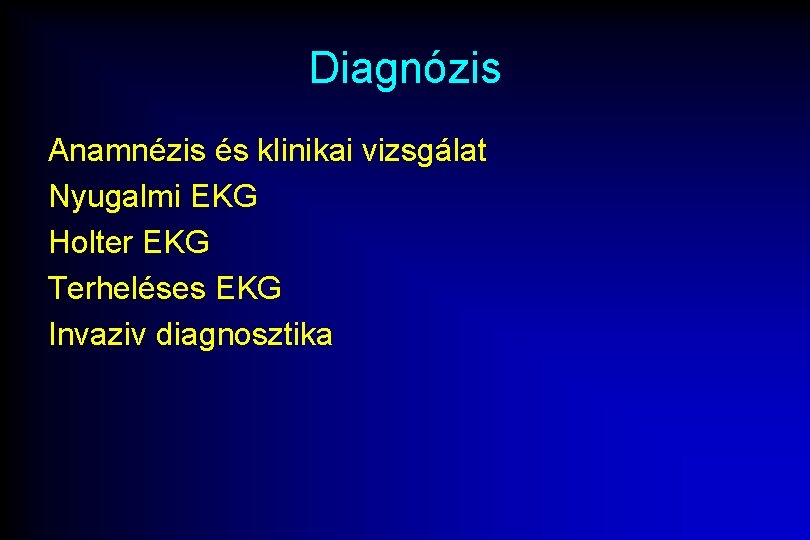 Diagnózis

Anamnézis és klinikai vizsgálat
Nyugalmi EKG
Holter EKG
Terheléses EKG
Invaziv diagnosztika